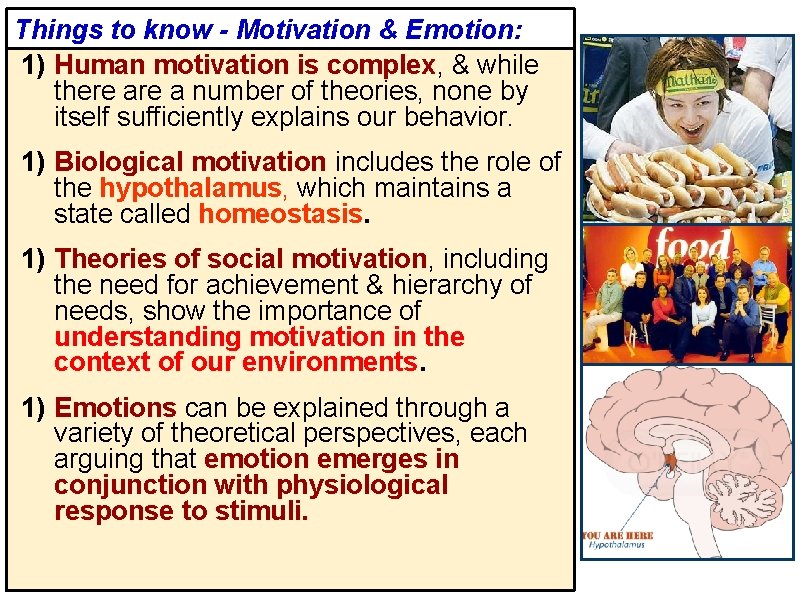 Things to know - Motivation & Emotion:

1) Human motivation is complex, & while there are a number of theories, none by itself sufficiently explains our behavior.

1) Biological motivation includes the role of the hypothalamus, which maintains a state called homeostasis.

1) Theories of social motivation, including the need for achievement & hierarchy of needs, show the importance of understanding motivation in the context of our environments.

1) Emotions can be explained through a variety of theoretical perspectives, each arguing that emotion emerges in conjunction with physiological response to stimuli.

Nathan's

food

YOU ARE HERE
Hypothalamus